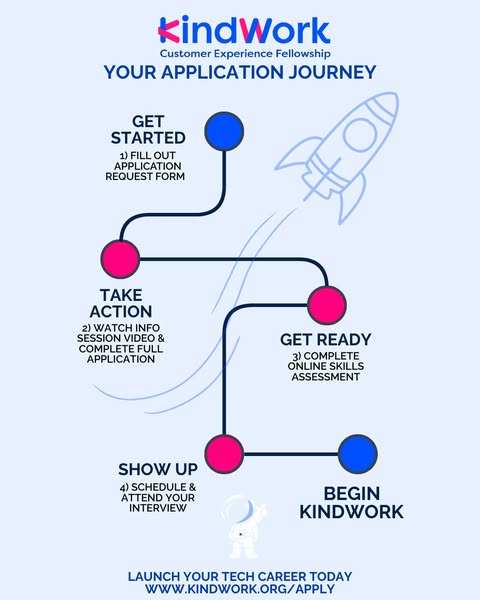 KindWork
Customer Experience Fellowship
YOUR APPLICATION JOURNEY

GET STARTED
1) FILL OUT APPLICATION REQUEST FORM

TAKE ACTION
2) WATCH INFO SESSION VIDEO & COMPLETE FULL APPLICATION

GET READY
3) COMPLETE ONLINE SKILLS ASSESSMENT

SHOW UP
4) SCHEDULE & ATTEND YOUR INTERVIEW

BEGIN KINDWORK

LAUNCH YOUR TECH CAREER TODAY
WWW.KINDWORK.ORG/APPLY